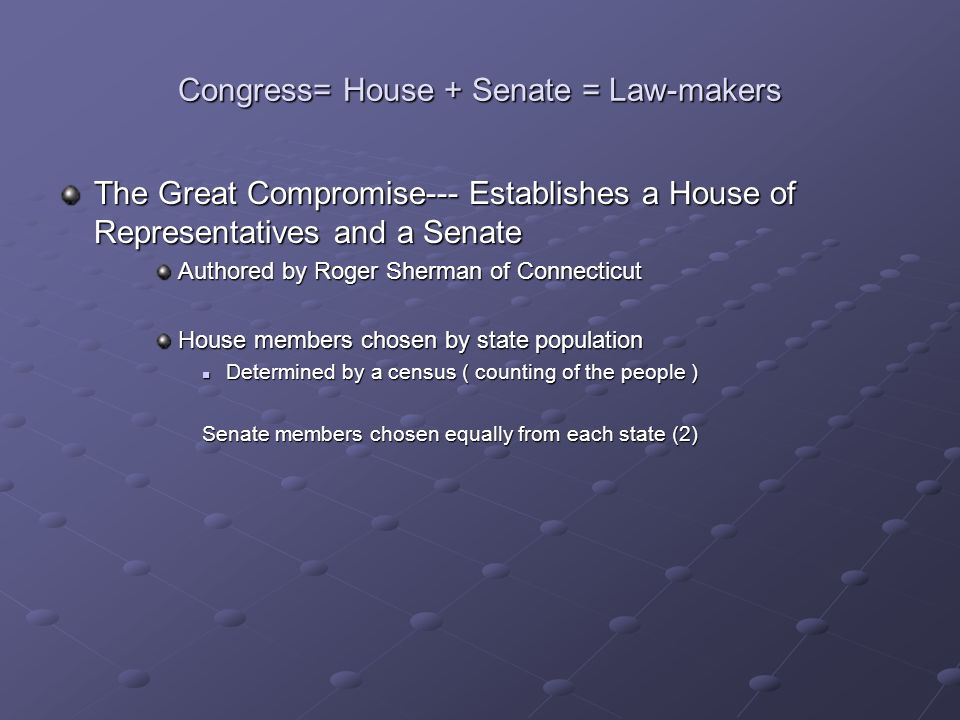 Congress= House + Senate = Law-makers

The Great Compromise--- Establishes a House of Representatives and a Senate

Authored by Roger Sherman of Connecticut

House members chosen by state population

Determined by a census ( counting of the people )

Senate members chosen equally from each state (2)